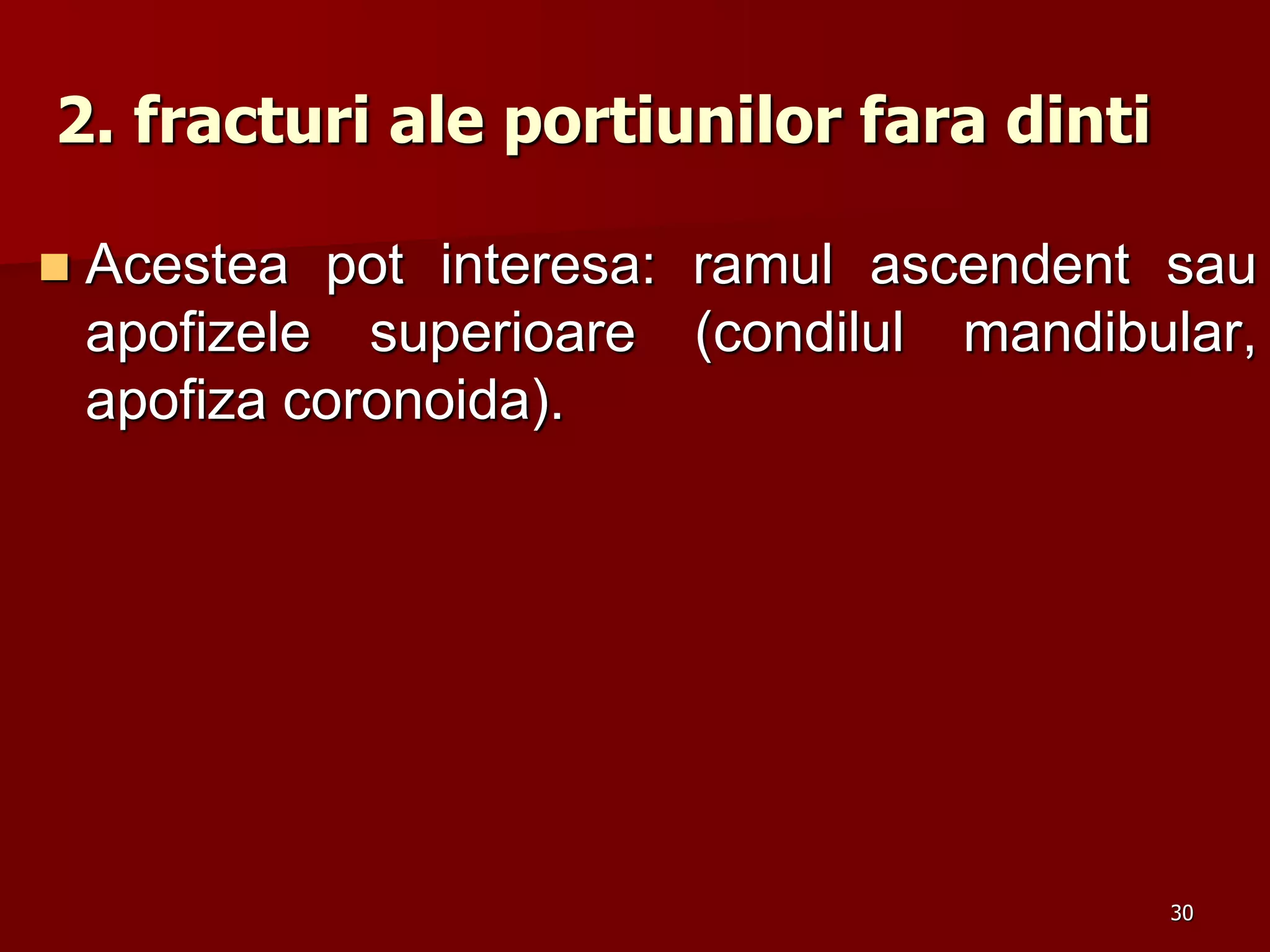 2. fracturi ale portiunilor fara dinti

Acestea pot interesa: ramul ascendent sau apofizele superioare (condilul mandibular, apofiza coronoida).

30